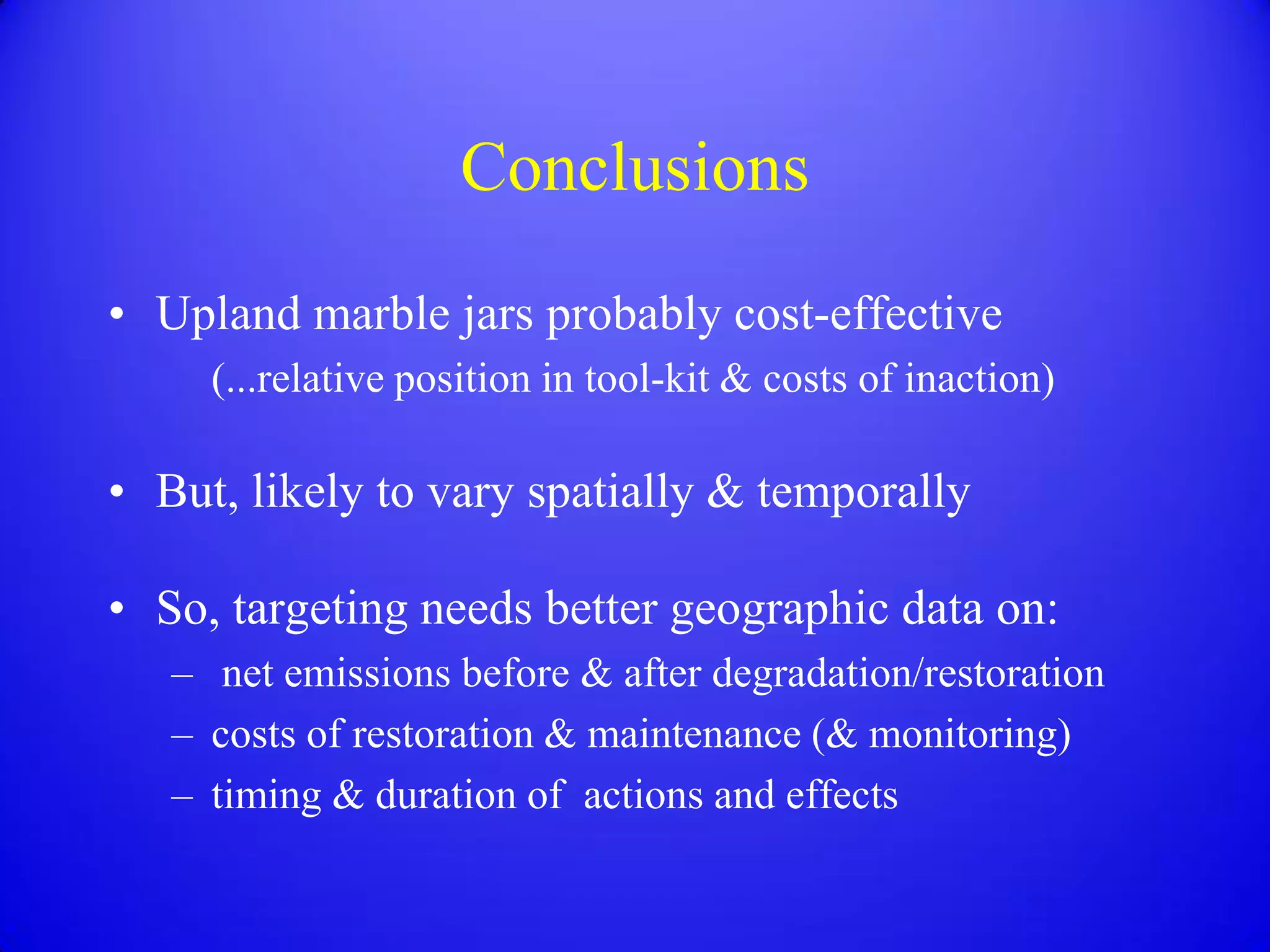 Conclusions

• Upland marble jars probably cost-effective
(...relative position in tool-kit & costs of inaction)

• But, likely to vary spatially & temporally

• So, targeting needs better geographic data on:
– net emissions before & after degradation/restoration
– costs of restoration & maintenance (& monitoring)
– timing & duration of actions and effects